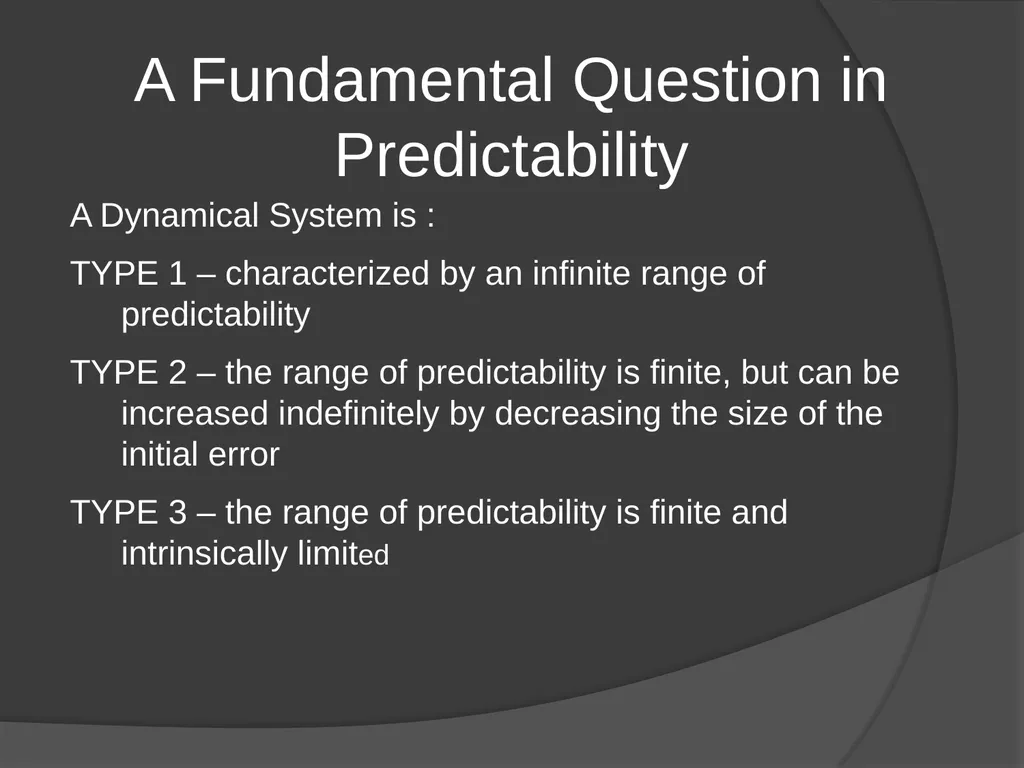 A Fundamental Question in Predictability

A Dynamical System is :

TYPE 1 – characterized by an infinite range of predictability

TYPE 2 – the range of predictability is finite, but can be increased indefinitely by decreasing the size of the initial error

TYPE 3 – the range of predictability is finite and intrinsically limited